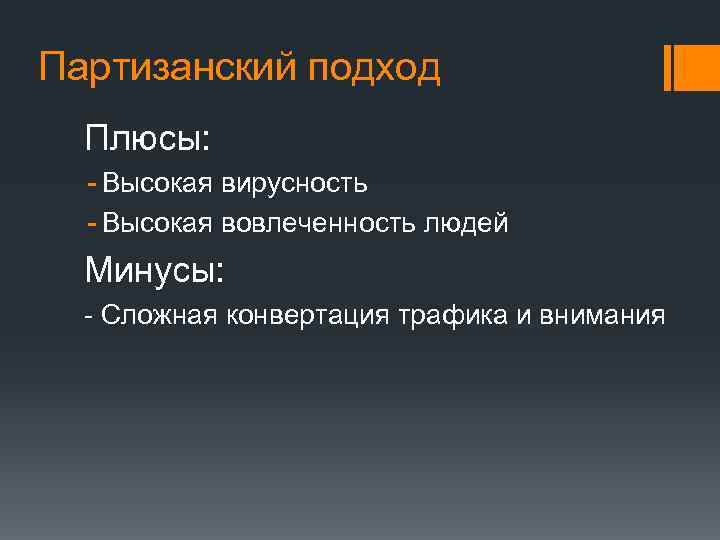 Партизанский подход

Плюсы:

- Высокая вирусность
- Высокая вовлеченность людей

Минусы:

- Сложная конвертация трафика и внимания